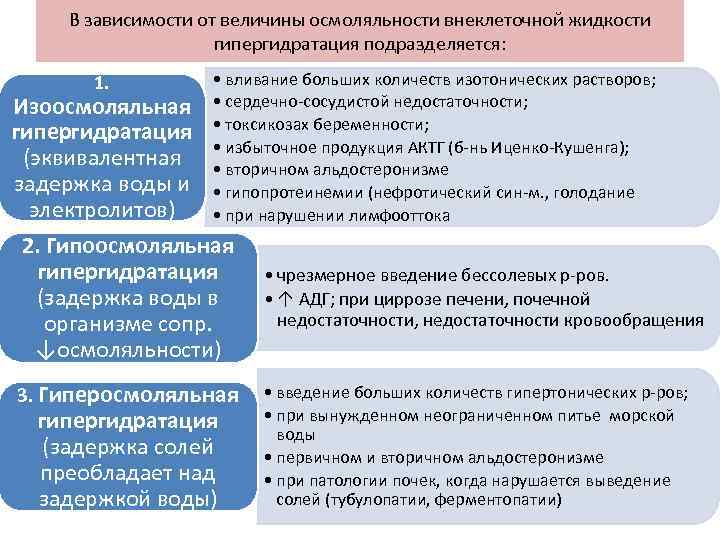 В зависимости от величины осмоляльности внеклеточной жидкости гипергидратация подразделяется:

1. Изоосмоляльная гипергидратация (эквивалентная задержка воды и электролитов)

• вливание больших количеств изотонических растворов;
• сердечно-сосудистой недостаточности;
• токсикозах беременности;
• избыточное продукция АКТГ (б-нь Иценко-Кушенга);
• вторичном альдостеронизме
• гипопротеинемии (нефротический син-м., голодание
• при нарушении лимфооттока

2. Гипоосмоляльная гипергидратация (задержка воды в организме сопр. ↓осмоляльности)

• чрезмерное введение бессолевых р-ров.
• ↑ АДГ; при циррозе печени, почечной недостаточности, недостаточности кровообращения

3. Гиперосмоляльная гипергидратация (задержка солей преобладает над задержкой воды)

• введение больших количеств гипертонических р-ров;
• при вынужденном неограниченном питье морской воды
• первичном и вторичном альдостеронизме
• при патологии почек, когда нарушается выведение солей (тубулопатии, ферментопатии)